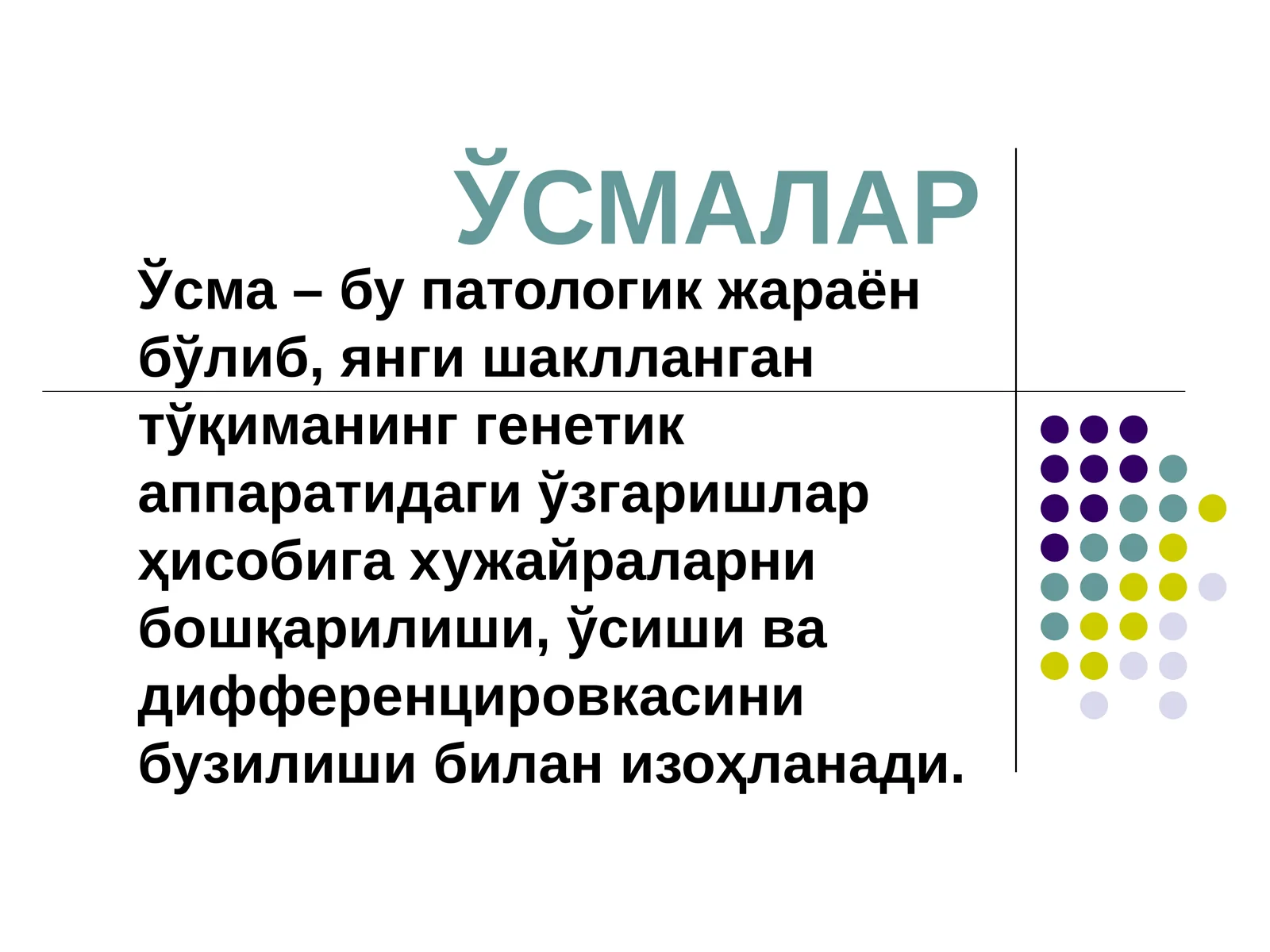 ЎСМАЛАР

Ўсма – бу патологик жараён бўлиб, янги шаклланган тўқиманинг генетик аппаратидаги ўзгаришлар ҳисобига хужайраларни бошқарилиши, ўсиши ва дифференцировкасини бузилиши билан изоҳланади.